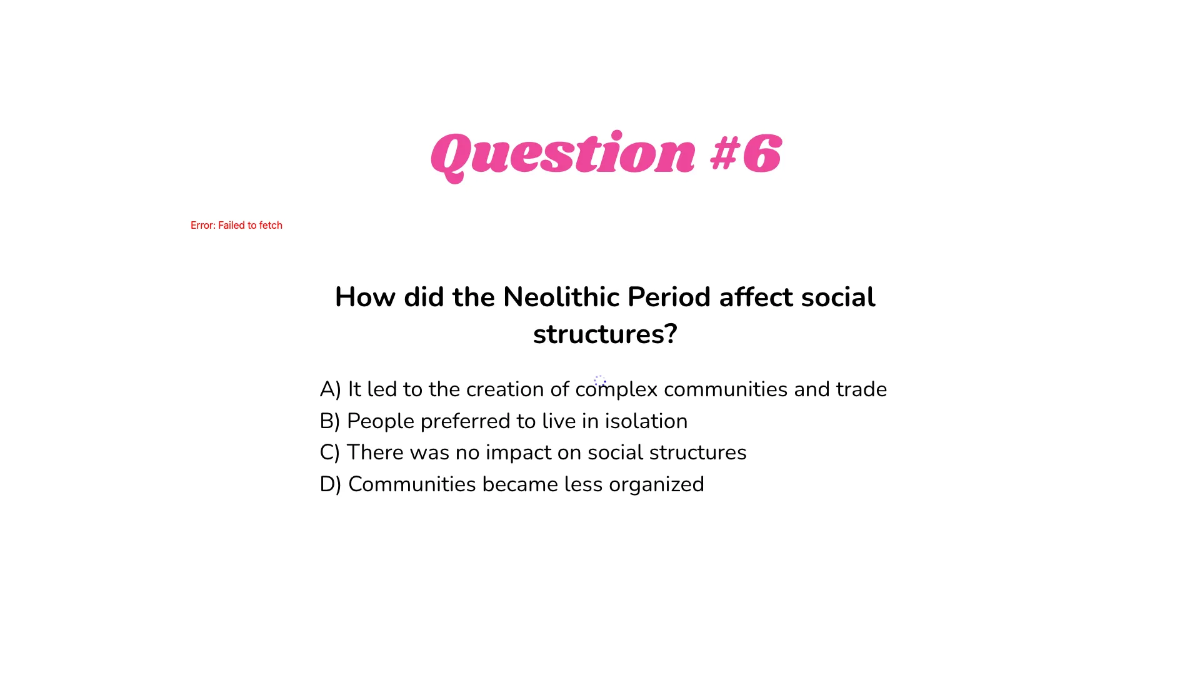 Question #6

Error: Failed to fetch

How did the Neolithic Period affect social structures?

A) It led to the creation of complex communities and trade
B) People preferred to live in isolation
C) There was no impact on social structures
D) Communities became less organized